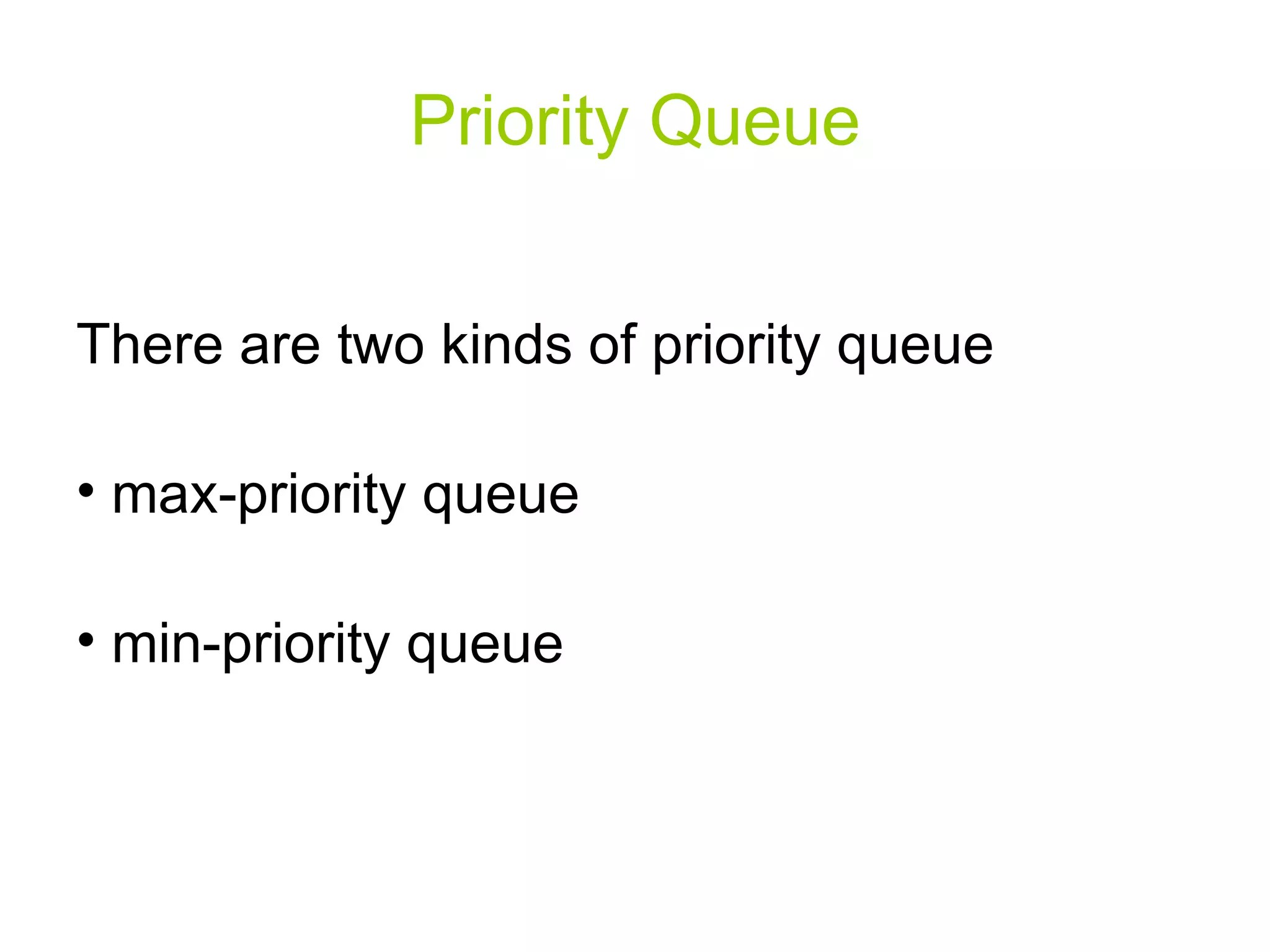 Priority Queue

There are two kinds of priority queue

• max-priority queue

• min-priority queue